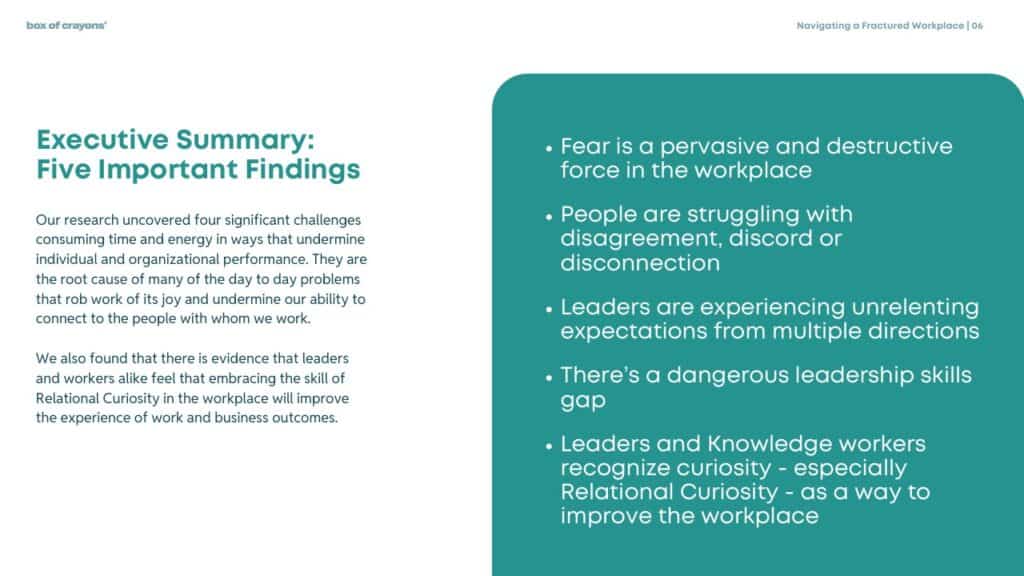 box of crayons'

Navigating a Fractured Workplace | 06

Executive Summary: Five Important Findings

Our research uncovered four significant challenges consuming time and energy in ways that undermine individual and organizational performance. They are the root cause of many of the day to day problems that rob work of its joy and undermine our ability to connect to the people with whom we work.

We also found that there is evidence that leaders and workers alike feel that embracing the skill of Relational Curiosity in the workplace will improve the experience of work and business outcomes.

• Fear is a pervasive and destructive force in the workplace

• People are struggling with disagreement, discord or disconnection

• Leaders are experiencing unrelenting expectations from multiple directions

• There's a dangerous leadership skills gap

• Leaders and Knowledge workers recognize curiosity - especially Relational Curiosity - as a way to improve the workplace